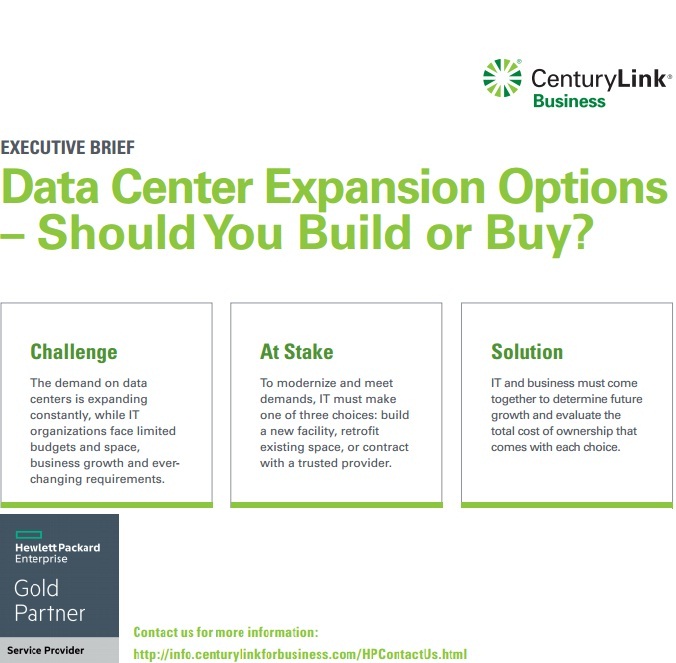 CenturyLink®
Business

EXECUTIVE BRIEF

Data Center Expansion Options – Should You Build or Buy?

Challenge

The demand on data centers is expanding constantly, while IT organizations face limited budgets and space, business growth and ever-changing requirements.

At Stake

To modernize and meet demands, IT must make one of three choices: build a new facility, retrofit existing space, or contract with a trusted provider.

Solution

IT and business must come together to determine future growth and evaluate the total cost of ownership that comes with each choice.

Hewlett Packard Enterprise
Gold Partner
Service Provider

Contact us for more information:
http://info.centurylinkforbusiness.com/HPContactUs.html